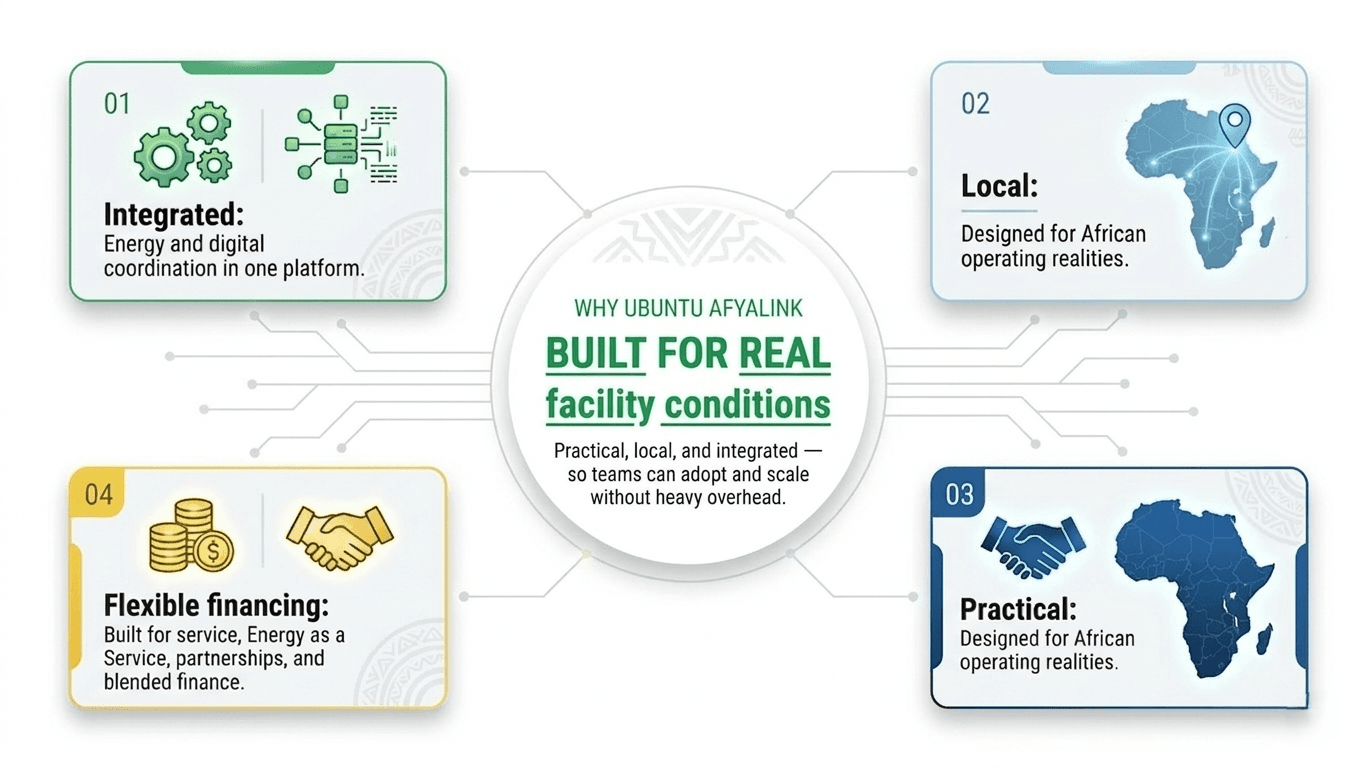 01

Integrated:
Energy and digital coordination in one platform.

02

Local:
Designed for African operating realities.

WHY UBUNTU AFYALINK

BUILT FOR REAL facility conditions

Practical, local, and integrated — so teams can adopt and scale without heavy overhead.

04

Flexible financing:
Built for service, Energy as a Service, partnerships, and blended finance.

03

Practical:
Designed for African operating realities.